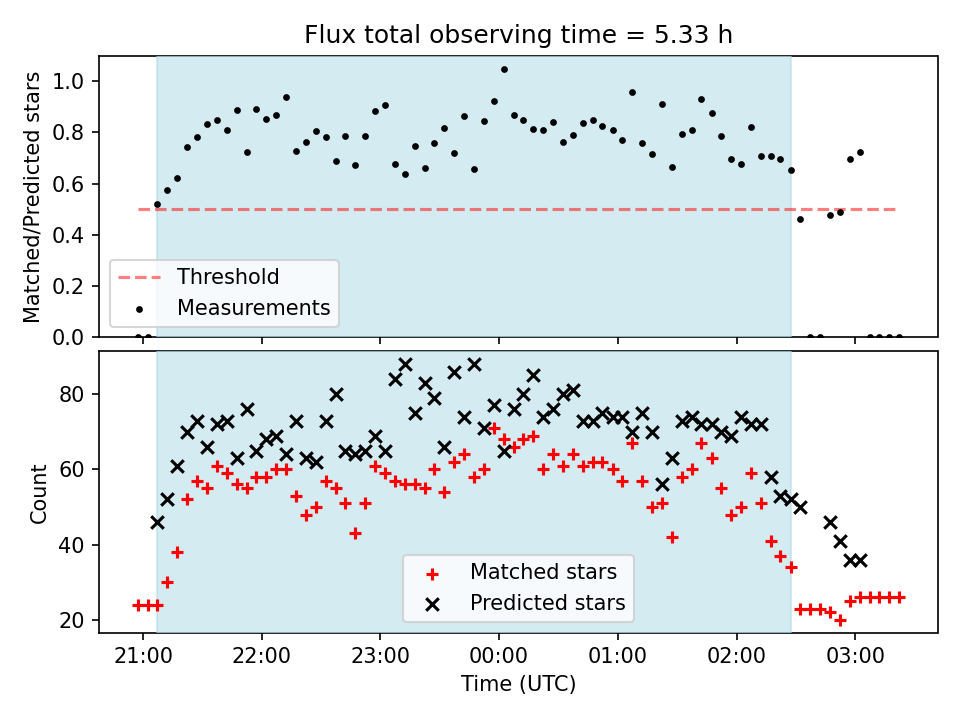 Flux total observing time = 5.33 h

Matched/Predicted stars

1.0
0.8
0.6
0.4
0.2
0.0

Threshold
Measurements

Count

80
60
40
20

Matched stars
Predicted stars

21:00
22:00
23:00
00:00
01:00
02:00
03:00

Time (UTC)